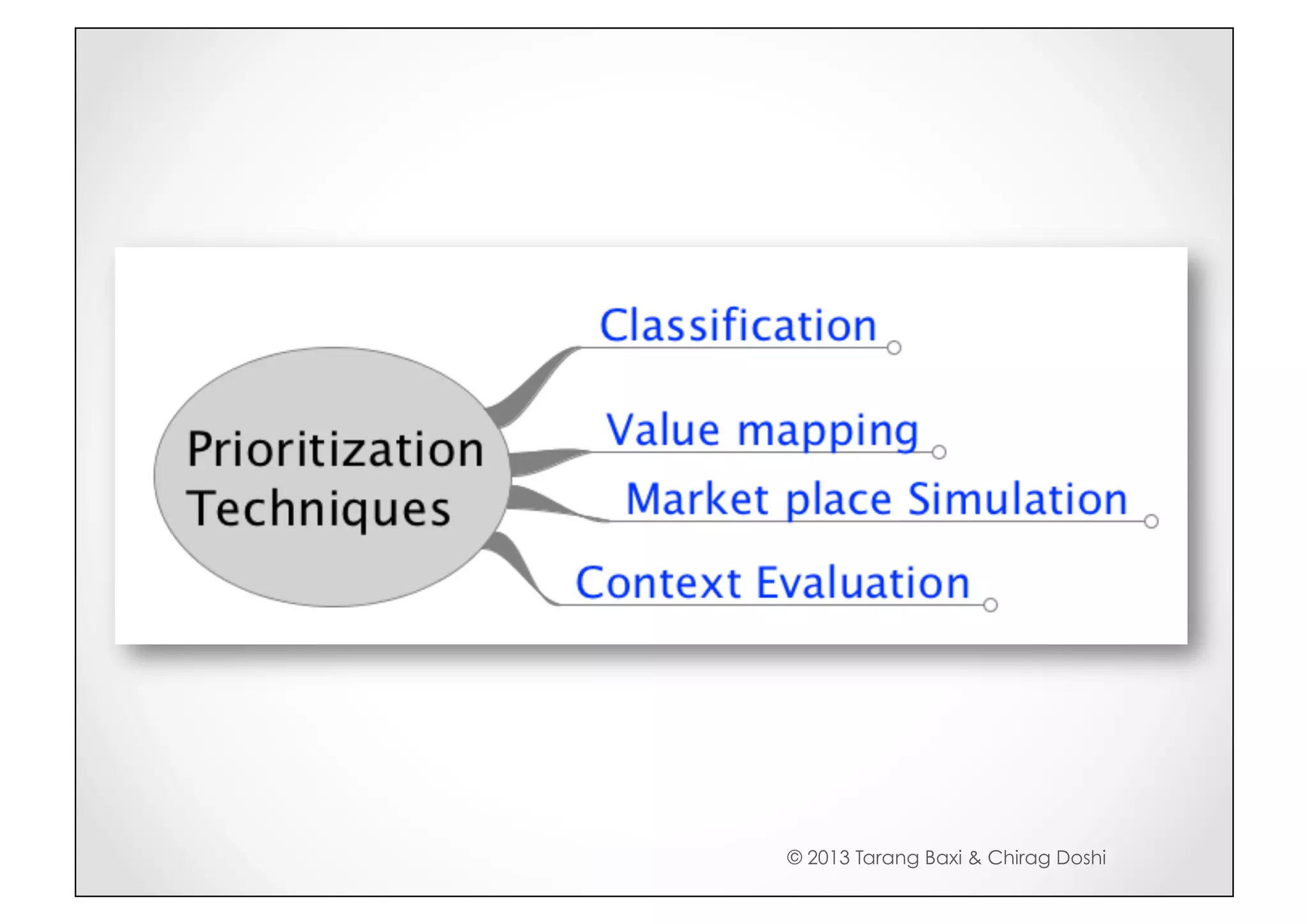 Prioritization Techniques

Classification

Value mapping

Market place Simulation

Context Evaluation

© 2013 Tarang Baxi & Chirag Doshi